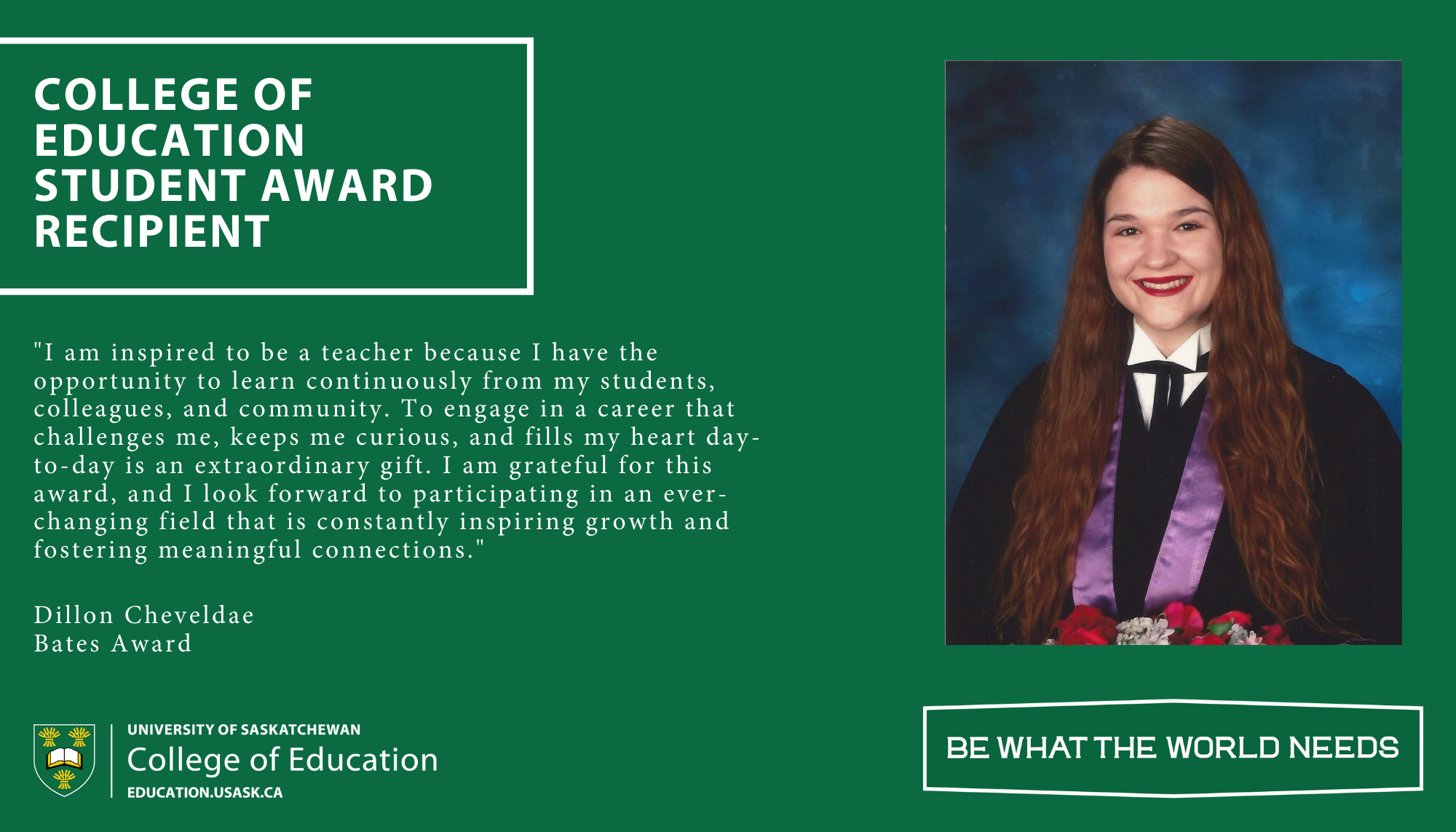 COLLEGE OF EDUCATION STUDENT AWARD RECIPIENT

"I am inspired to be a teacher because I have the opportunity to learn continuously from my students, colleagues, and community. To engage in a career that challenges me, keeps me curious, and fills my heart day-to-day is an extraordinary gift. I am grateful for this award, and I look forward to participating in an ever-changing field that is constantly inspiring growth and fostering meaningful connections."

Dillon Cheveldae
Bates Award

UNIVERSITY OF SASKATCHEWAN
College of Education
EDUCATION.USASK.CA

BE WHAT THE WORLD NEEDS